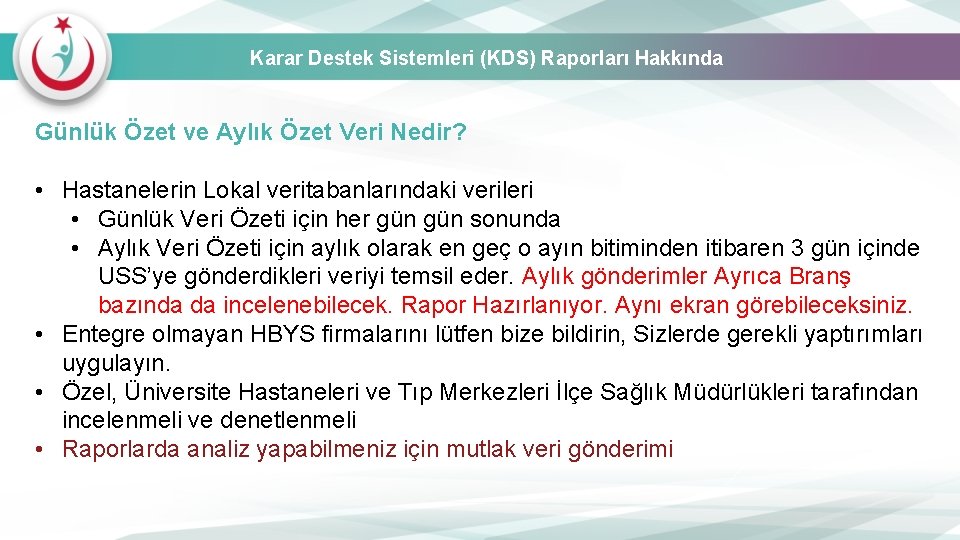 Karar Destek Sistemleri (KDS) Raporları Hakkında

Günlük Özet ve Aylık Özet Veri Nedir?

• Hastanelerin Lokal veritabanlarındaki verileri
 • Günlük Veri Özeti için her gün gün sonunda
 • Aylık Veri Özeti için aylık olarak en geç o ayın bitiminden itibaren 3 gün içinde USS'ye gönderdikleri veriyi temsil eder. Aylık gönderimler Ayrıca Branş bazında da incelenebilecek. Rapor Hazırlanıyor. Aynı ekran görebileceksiniz.
• Entegre olmayan HBYS firmalarını lütfen bize bildirin, Sizlerde gerekli yaptırımları uygulayın.
• Özel, Üniversite Hastaneleri ve Tıp Merkezleri İlçe Sağlık Müdürlükleri tarafından incelenmeli ve denetlenmeli
• Raporlarda analiz yapabilmeniz için mutlak veri gönderimi